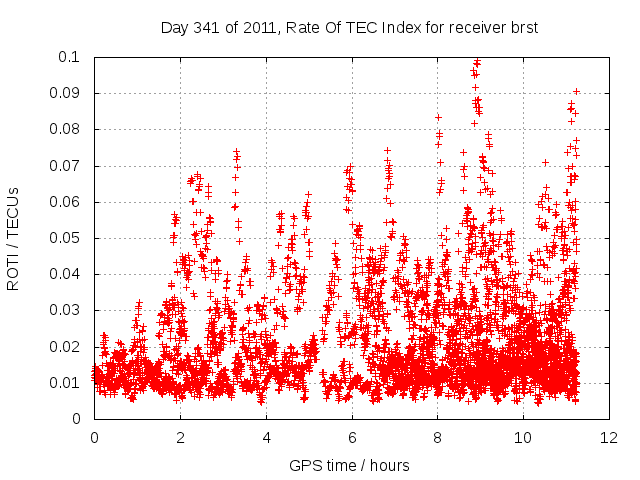 Day 341 of 2011, Rate Of TEC Index for receiver brst

ROTI / TECUs

0.1
0.09
0.08
0.07
0.06
0.05
0.04
0.03
0.02
0.01
0

0
2
4
6
8
10
12

GPS time / hours